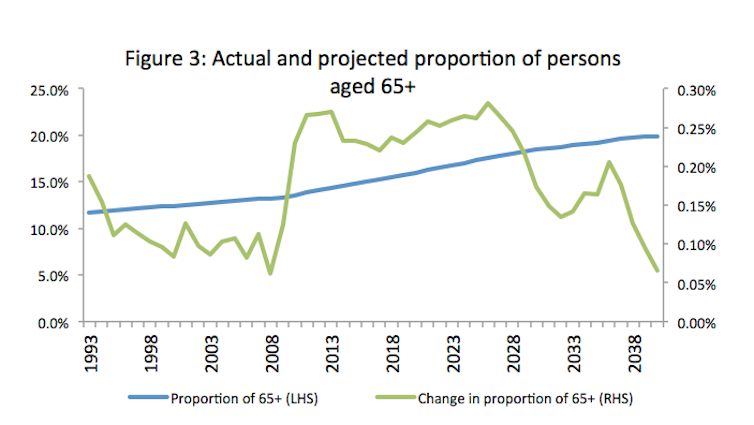 Figure 3: Actual and projected proportion of persons aged 65+

25.0%
20.0%
15.0%
10.0%
5.0%
0.0%

0.30%
0.25%
0.20%
0.15%
0.10%
0.05%
0.00%

1993
1998
2003
2008
2013
2018
2023
2028
2033
2038

Proportion of 65+ (LHS)
Change in proportion of 65+ (RHS)